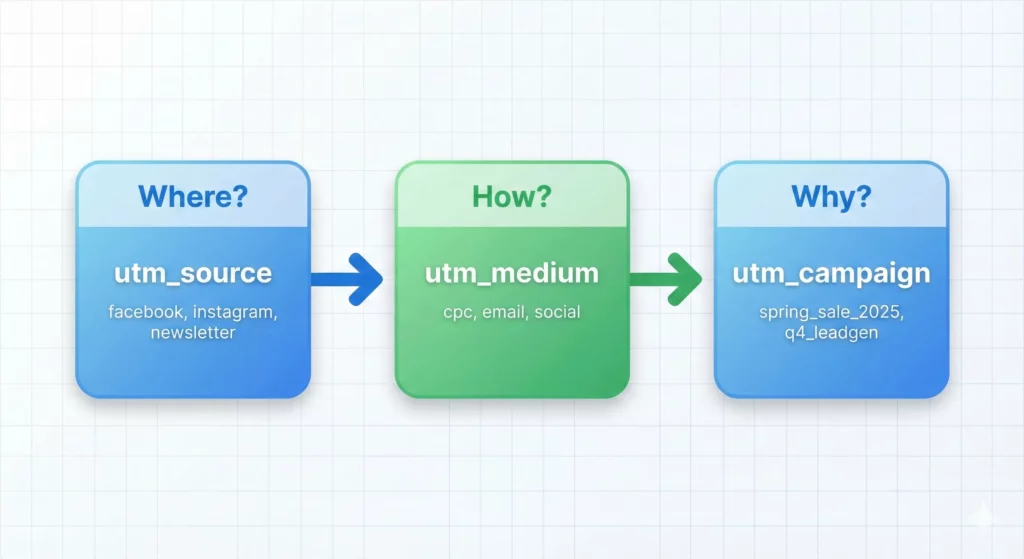 Where?

utm_source

facebook, instagram, newsletter

How?

utm_medium

cpc, email, social

Why?

utm_campaign

spring_sale_2025, q4_leadgen